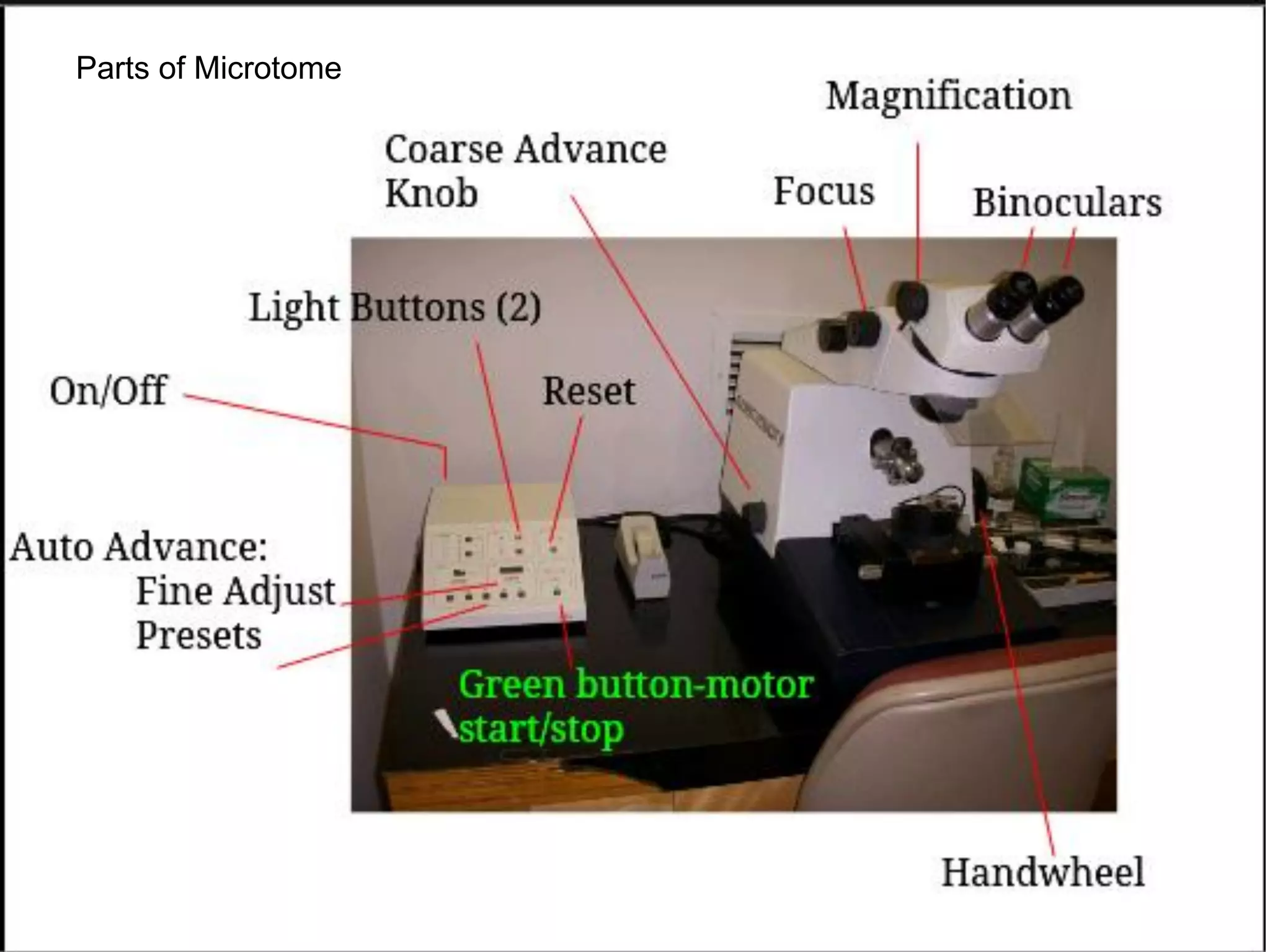 Parts of Microtome

Magnification

Coarse Advance Knob

Focus

Binoculars

Light Buttons (2)

On/Off

Reset

Auto Advance:
Fine Adjust
Presets

Green button-motor start/stop

Handwheel